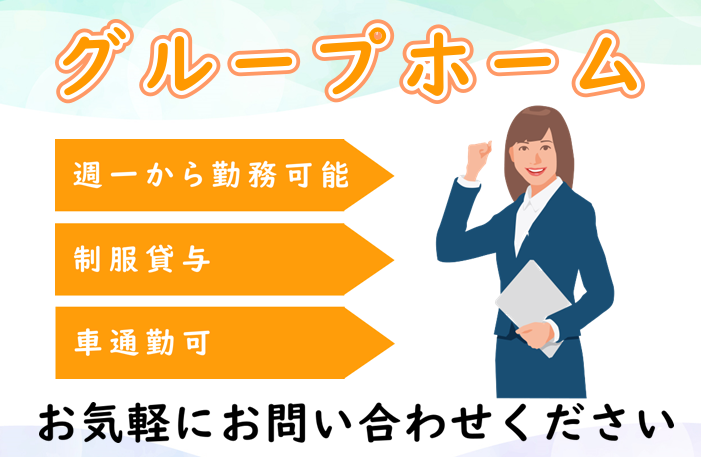 グループホーム

週一から勤務可能

制服貸与

車通勤可

お気軽にお問い合わせください